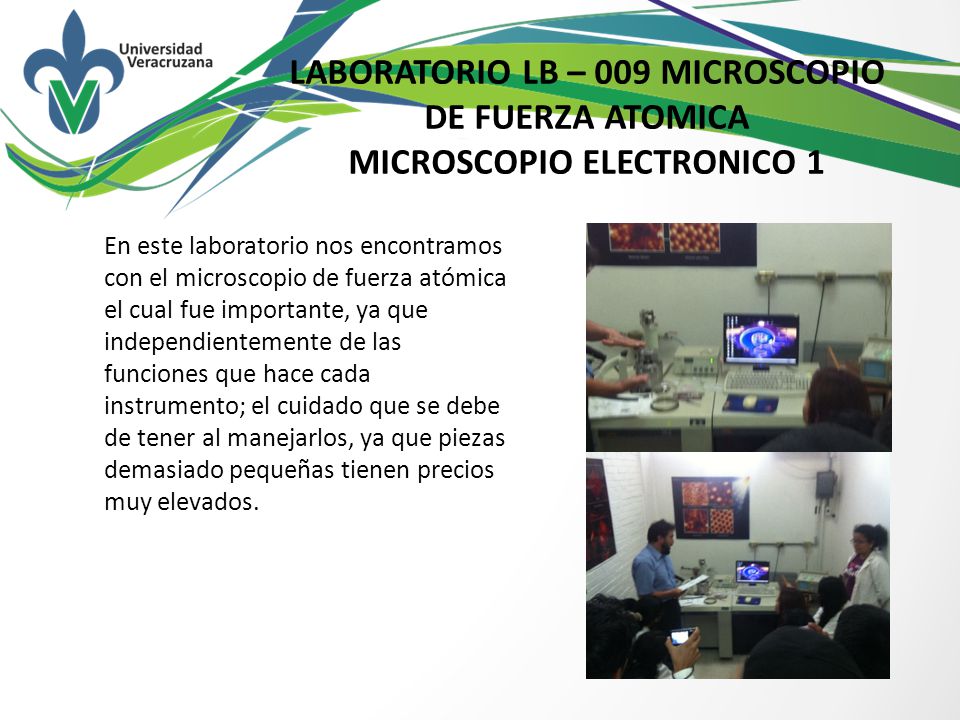 Universidad Veracruzana

LABORATORIO LB – 009 MICROSCOPIO DE FUERZA ATOMICA
MICROSCOPIO ELECTRONICO 1

En este laboratorio nos encontramos con el microscopio de fuerza atómica el cual fue importante, ya que independientemente de las funciones que hace cada instrumento; el cuidado que se debe de tener al manejarlos, ya que piezas demasiado pequeñas tienen precios muy elevados.